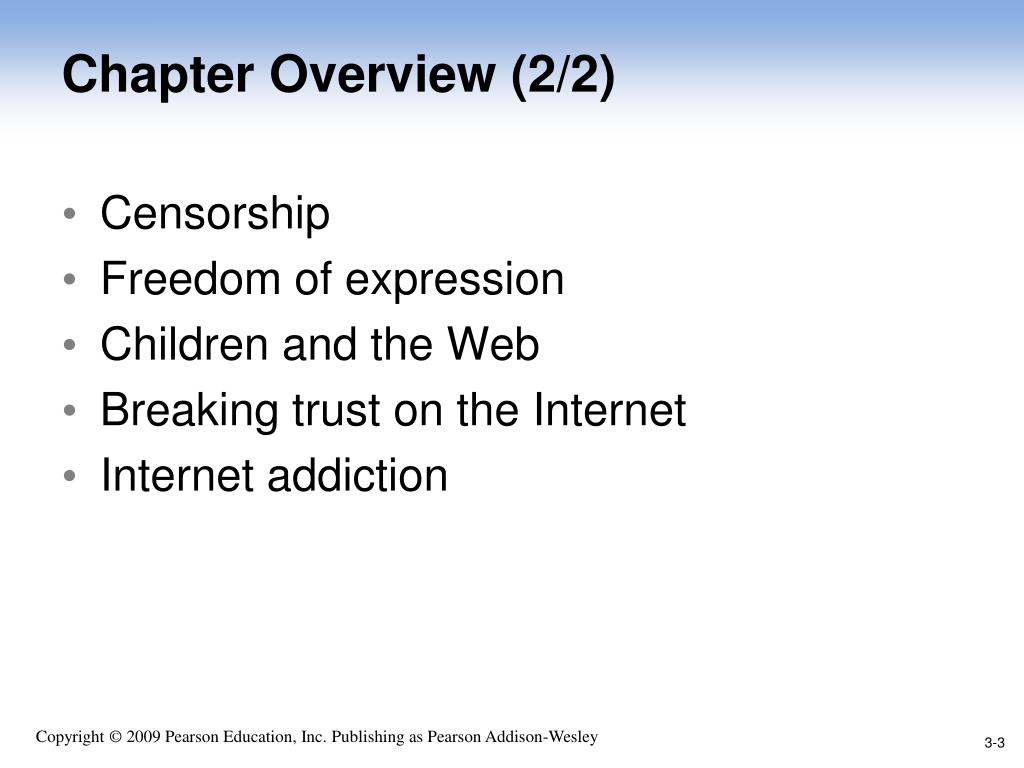 Chapter Overview (2/2)

• Censorship
• Freedom of expression
• Children and the Web
• Breaking trust on the Internet
• Internet addiction

Copyright © 2009 Pearson Education, Inc. Publishing as Pearson Addison-Wesley

3-3